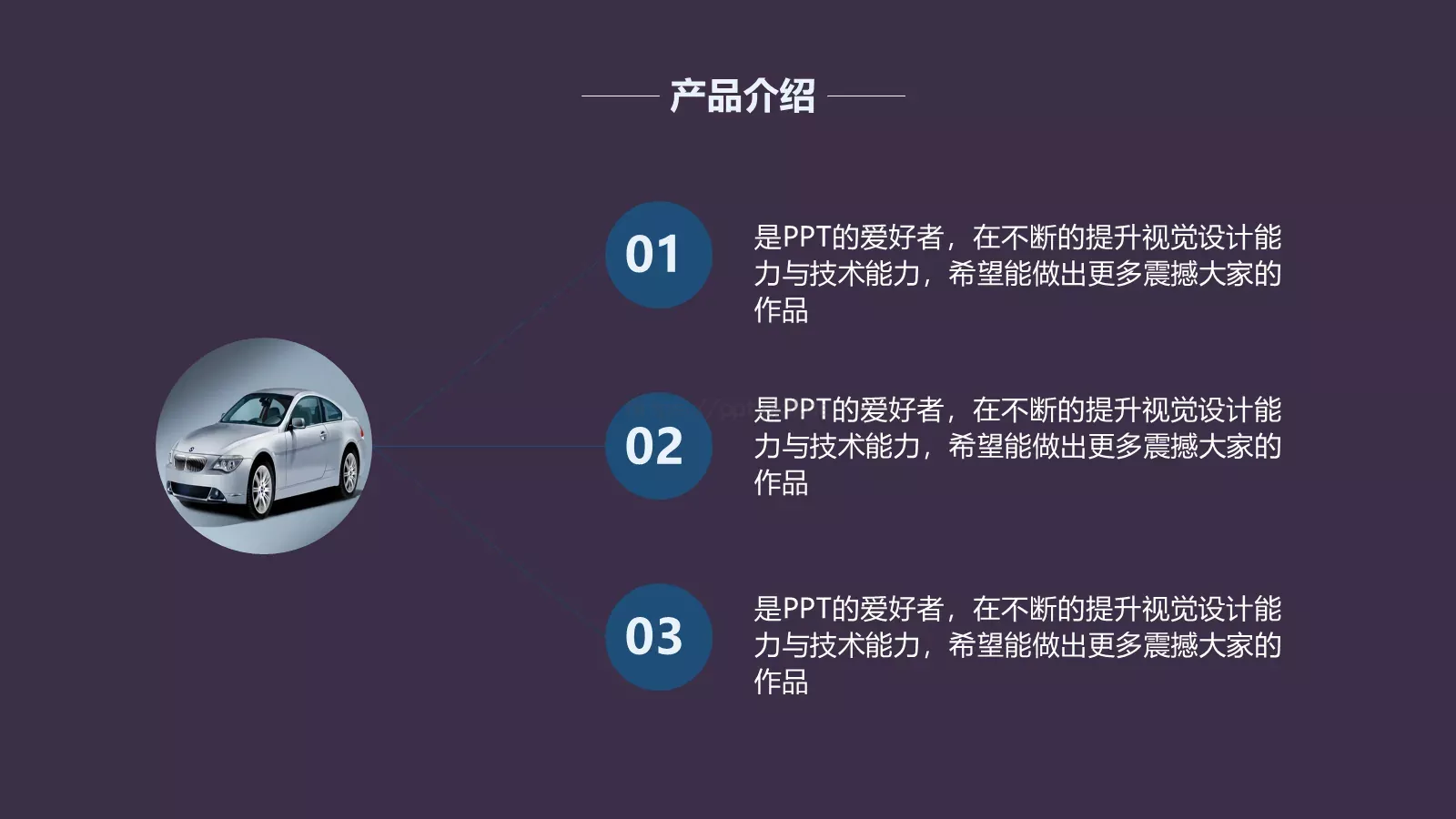 产品介绍

01
是PPT的爱好者，在不断的提升视觉设计能力与技术能力，希望能做出更多震撼大家的作品

02
是PPT的爱好者，在不断的提升视觉设计能力与技术能力，希望能做出更多震撼大家的作品

03
是PPT的爱好者，在不断的提升视觉设计能力与技术能力，希望能做出更多震撼大家的作品